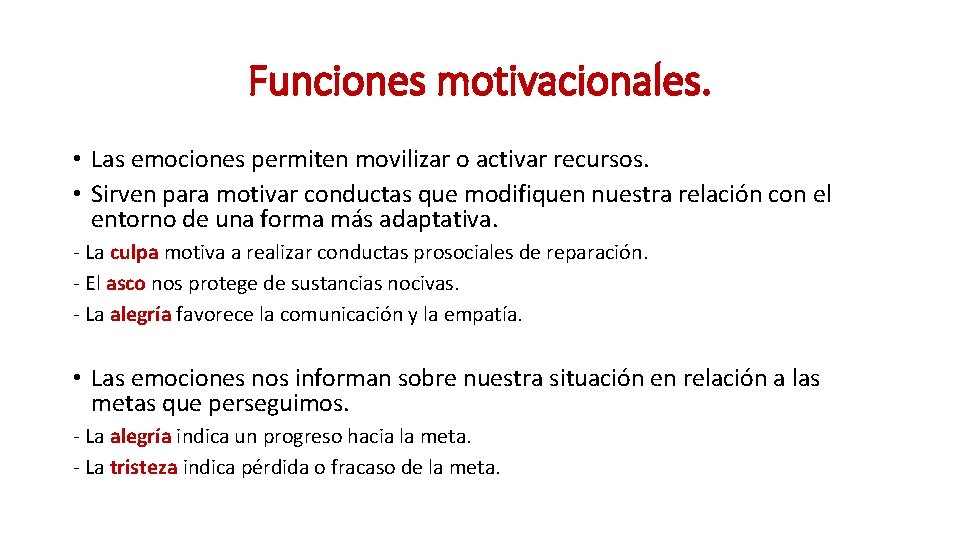 Funciones motivacionales.

• Las emociones permiten movilizar o activar recursos.
• Sirven para motivar conductas que modifiquen nuestra relación con el entorno de una forma más adaptativa.

- La culpa motiva a realizar conductas prosociales de reparación.
- El asco nos protege de sustancias nocivas.
- La alegría favorece la comunicación y la empatía.

• Las emociones nos informan sobre nuestra situación en relación a las metas que perseguimos.

- La alegría indica un progreso hacia la meta.
- La tristeza indica pérdida o fracaso de la meta.